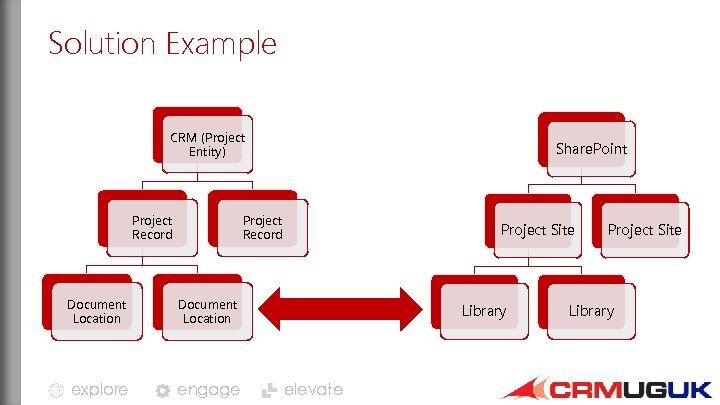 Solution Example

CRM (Project Entity)

Project Record

Project Record

Document Location

Document Location

SharePoint

Project Site

Project Site

Library

Library

explore engage elevate

CRMUGUK